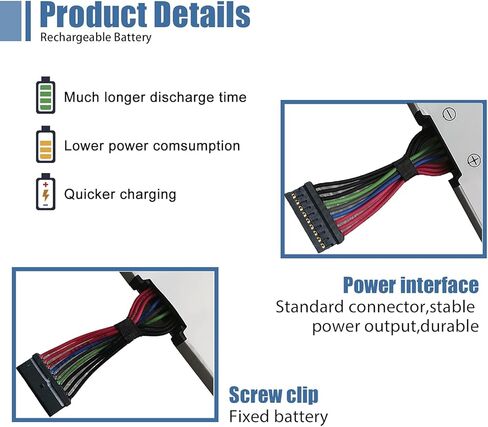 Product Details
Rechargeable Battery

Much longer discharge time

Lower power comsumption

Quicker charging

Power interface
Standard connector,stable power output,durable

Screw clip
Fixed battery